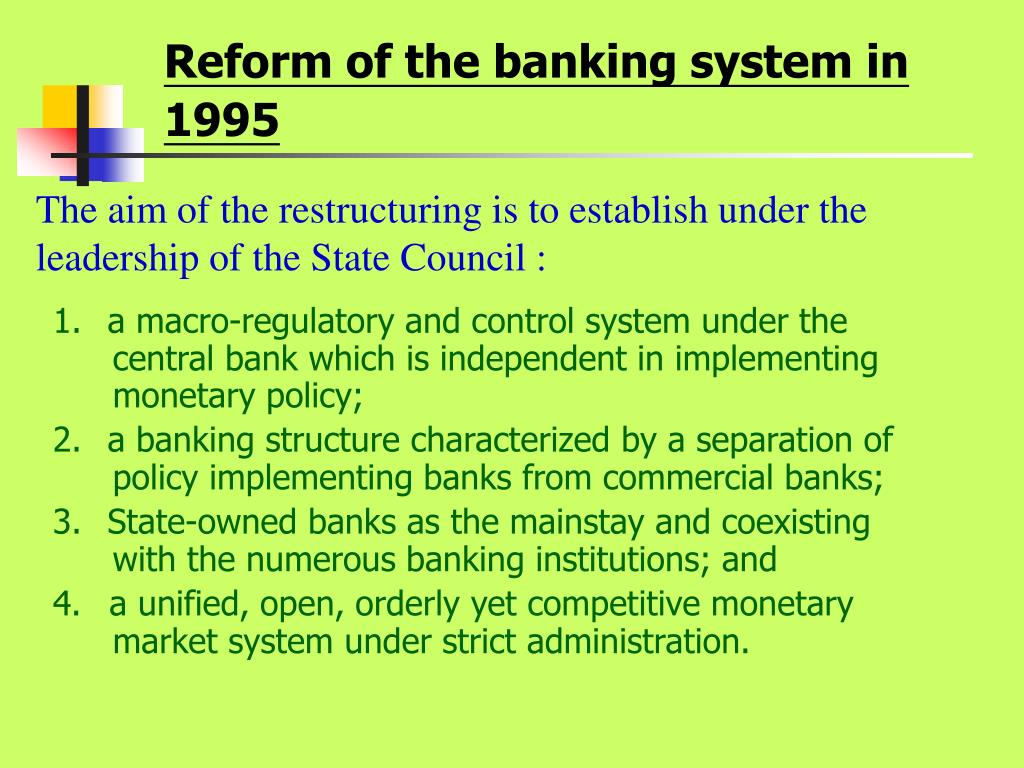 Reform of the banking system in 1995

The aim of the restructuring is to establish under the leadership of the State Council :

1. a macro-regulatory and control system under the central bank which is independent in implementing monetary policy;
2. a banking structure characterized by a separation of policy implementing banks from commercial banks;
3. State-owned banks as the mainstay and coexisting with the numerous banking institutions; and
4. a unified, open, orderly yet competitive monetary market system under strict administration.